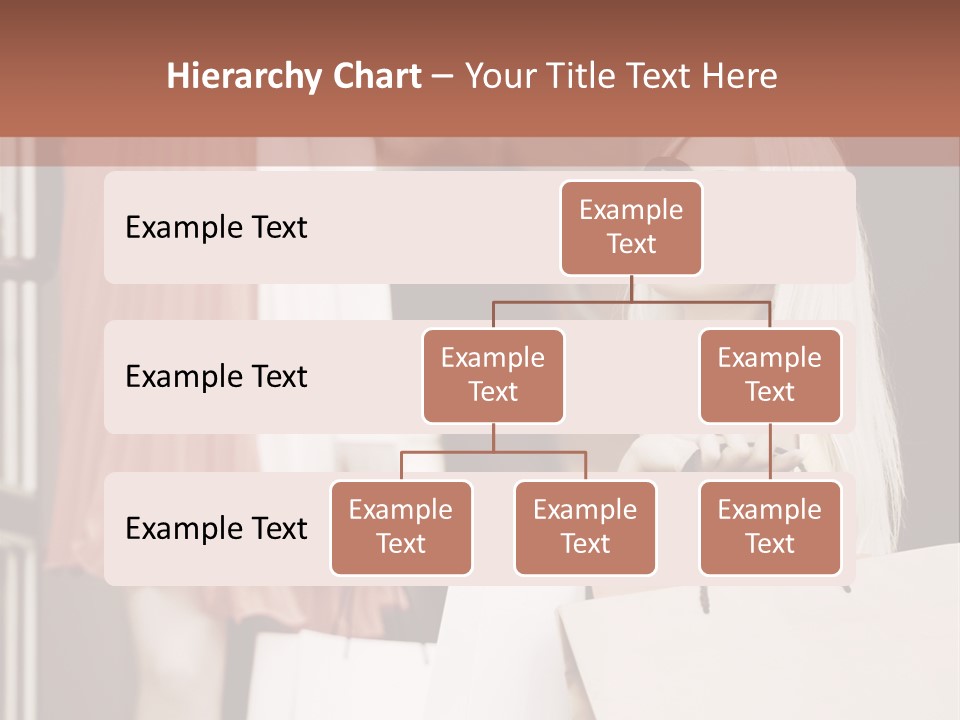 Hierarchy Chart – Your Title Text Here

Example Text

Example Text

Example Text

Example Text

Example Text

Example Text

Example Text

Example Text

Example Text